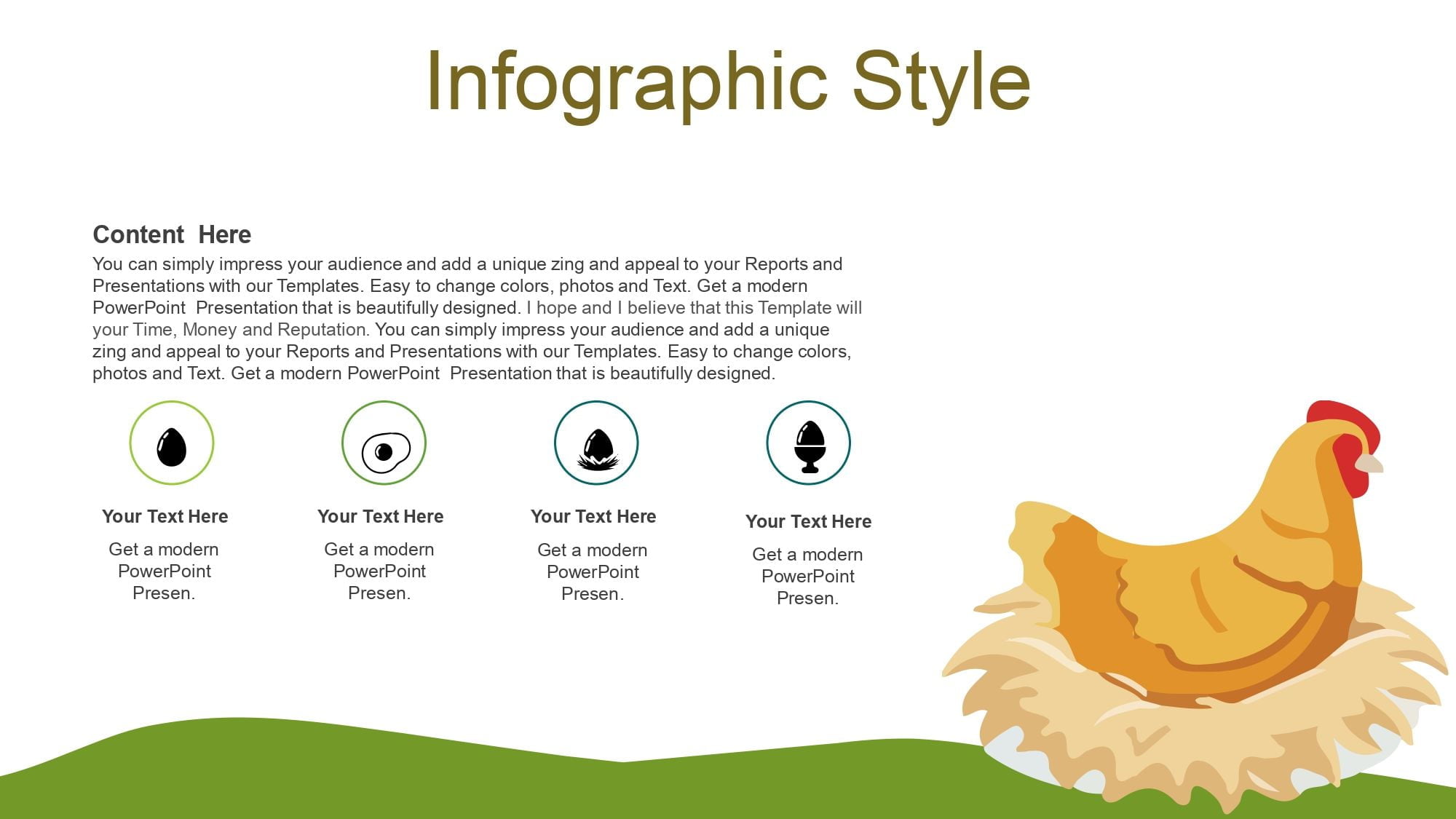 Infographic Style

Content Here

You can simply impress your audience and add a unique zing and appeal to your Reports and Presentations with our Templates. Easy to change colors, photos and Text. Get a modern PowerPoint Presentation that is beautifully designed. I hope and I believe that this Template will your Time, Money and Reputation. You can simply impress your audience and add a unique zing and appeal to your Reports and Presentations with our Templates. Easy to change colors, photos and Text. Get a modern PowerPoint Presentation that is beautifully designed.

Your Text Here

Get a modern PowerPoint Presen.

Your Text Here

Get a modern PowerPoint Presen.

Your Text Here

Get a modern PowerPoint Presen.

Your Text Here

Get a modern PowerPoint Presen.